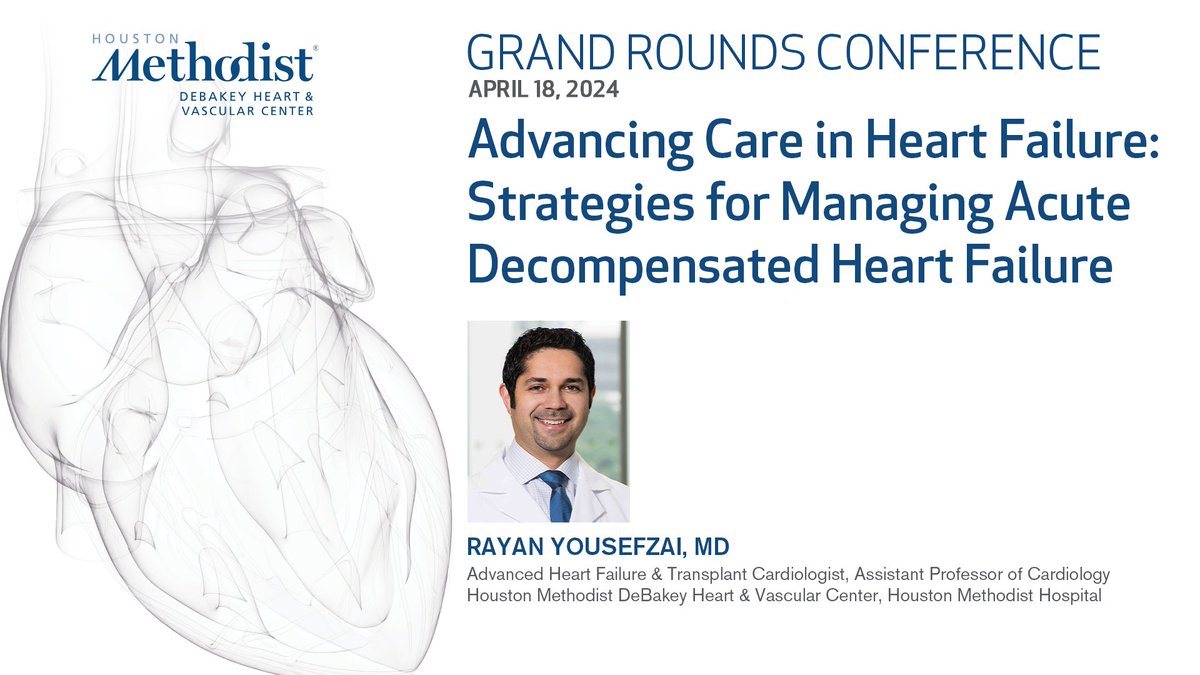 HOUSTON
Methodist®
DEBAKEY HEART & VASCULAR CENTER

GRAND ROUNDS CONFERENCE
APRIL 18, 2024

Advancing Care in Heart Failure: Strategies for Managing Acute Decompensated Heart Failure

RAYAN YOUSEFZAI, MD
Advanced Heart Failure & Transplant Cardiologist, Assistant Professor of Cardiology
Houston Methodist DeBakey Heart & Vascular Center, Houston Methodist Hospital